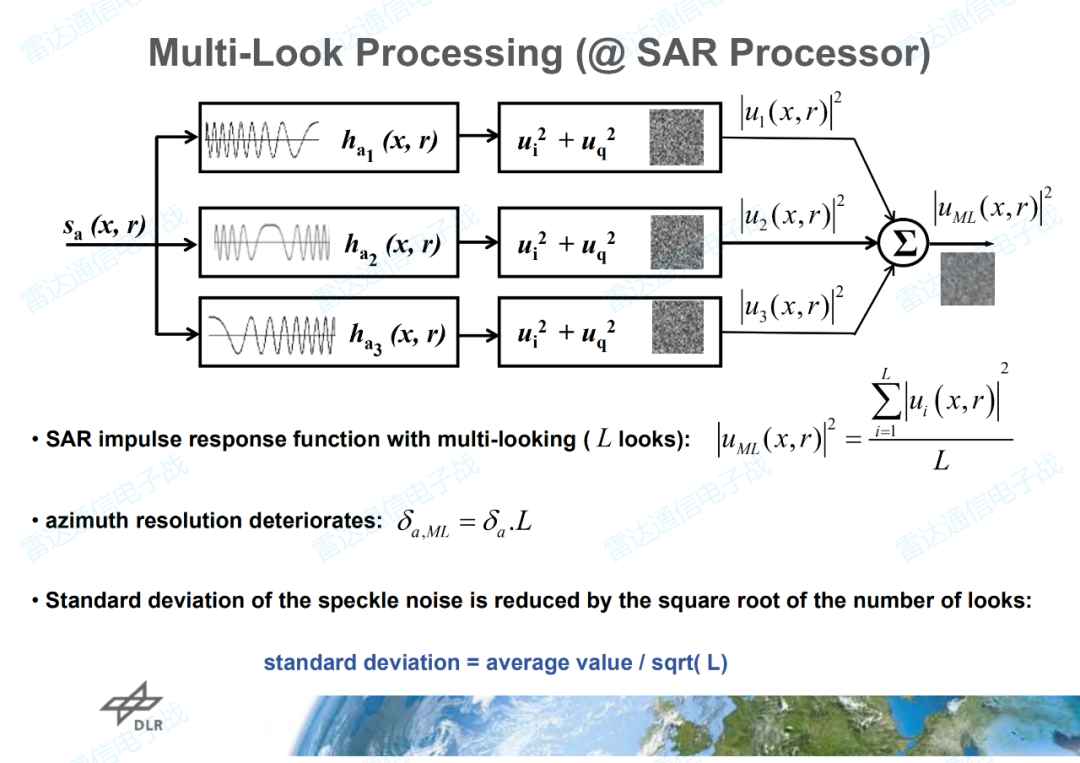 Multi-Look Processing (@ SAR Processor)

$s_a (x, r)$

$h_{a_1} (x, r)$

$u_i^2 + u_q^2$

$|u_1(x,r)|^2$

$h_{a_2} (x, r)$

$u_i^2 + u_q^2$

$|u_2(x,r)|^2$

$h_{a_3} (x, r)$

$u_i^2 + u_q^2$

$|u_3(x,r)|^2$

$\Sigma$

$|u_{ML}(x,r)|^2$

• SAR impulse response function with multi-looking ( $L$ looks): $|u_{ML}(x,r)|^2 = \frac{\sum_{i=1}^{L} |u_i(x,r)|^2}{L}$

• azimuth resolution deteriorates: $\delta_{a,ML} = \delta_a . L$

• Standard deviation of the speckle noise is reduced by the square root of the number of looks:

standard deviation = average value / sqrt( L)

DLR

雷达通信电子战